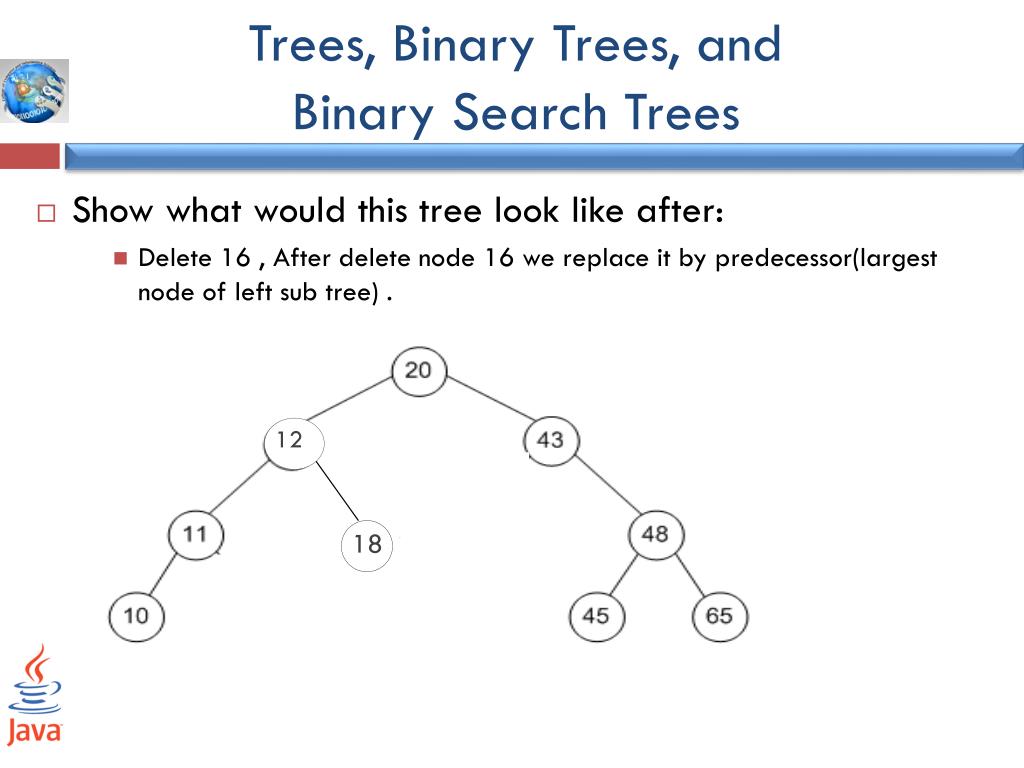 Trees, Binary Trees, and Binary Search Trees

Show what would this tree look like after:

Delete 16 , After delete node 16 we replace it by predecessor(largest node of left sub tree) .

20
12
43
11
18
48
10
45
65

Java